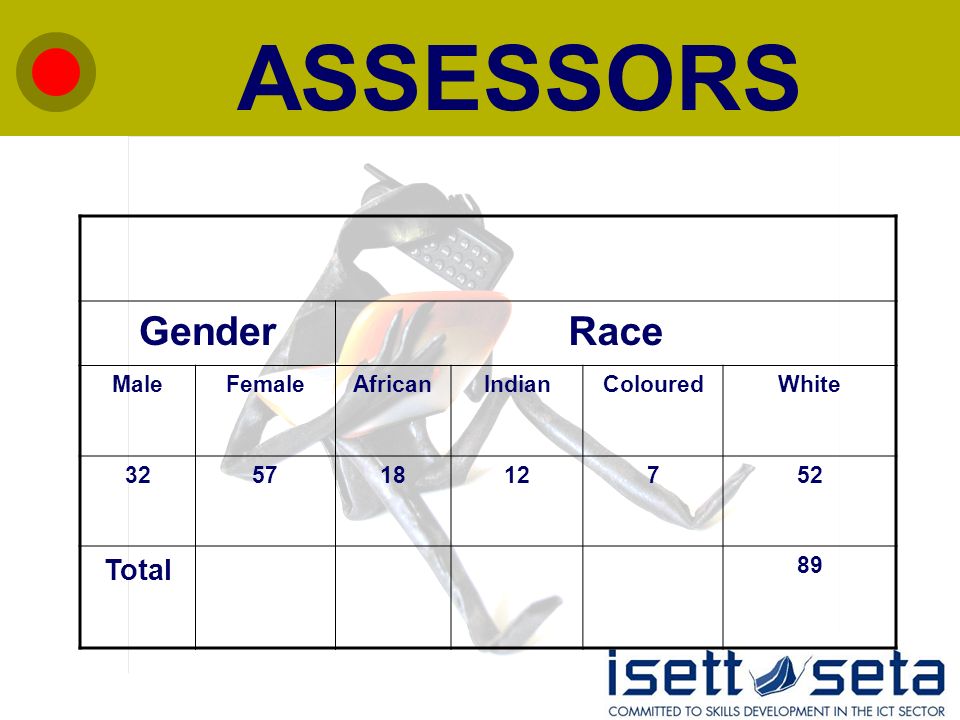 ASSESSORS

| Gender | | Race | | | |
|---|---|---|---|---|---|
| Male | Female | African | Indian | Coloured | White |
| 32 | 57 | 18 | 12 | 7 | 52 |
| Total | | | | | 89 |

isett seta
COMMITTED TO SKILLS DEVELOPMENT IN THE ICT SECTOR